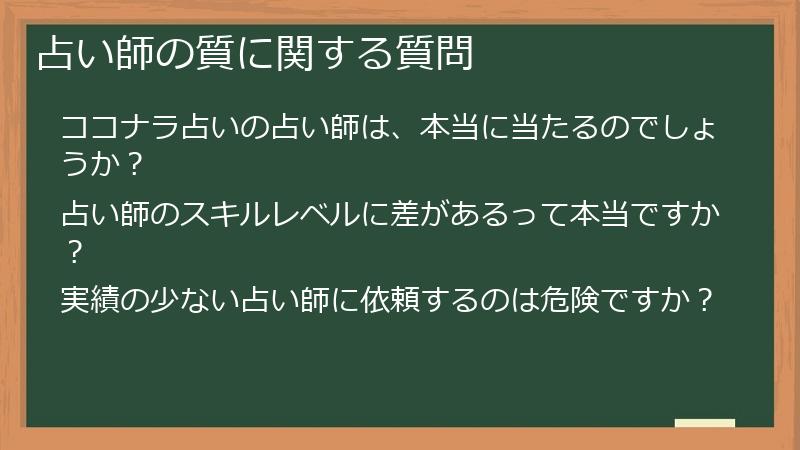 占い師の質に関する質問

ココナラ占いの占い師は、本当に当たるのでしょうか？

占い師のスキルレベルに差があるって本当ですか？

実績の少ない占い師に依頼するのは危険ですか？